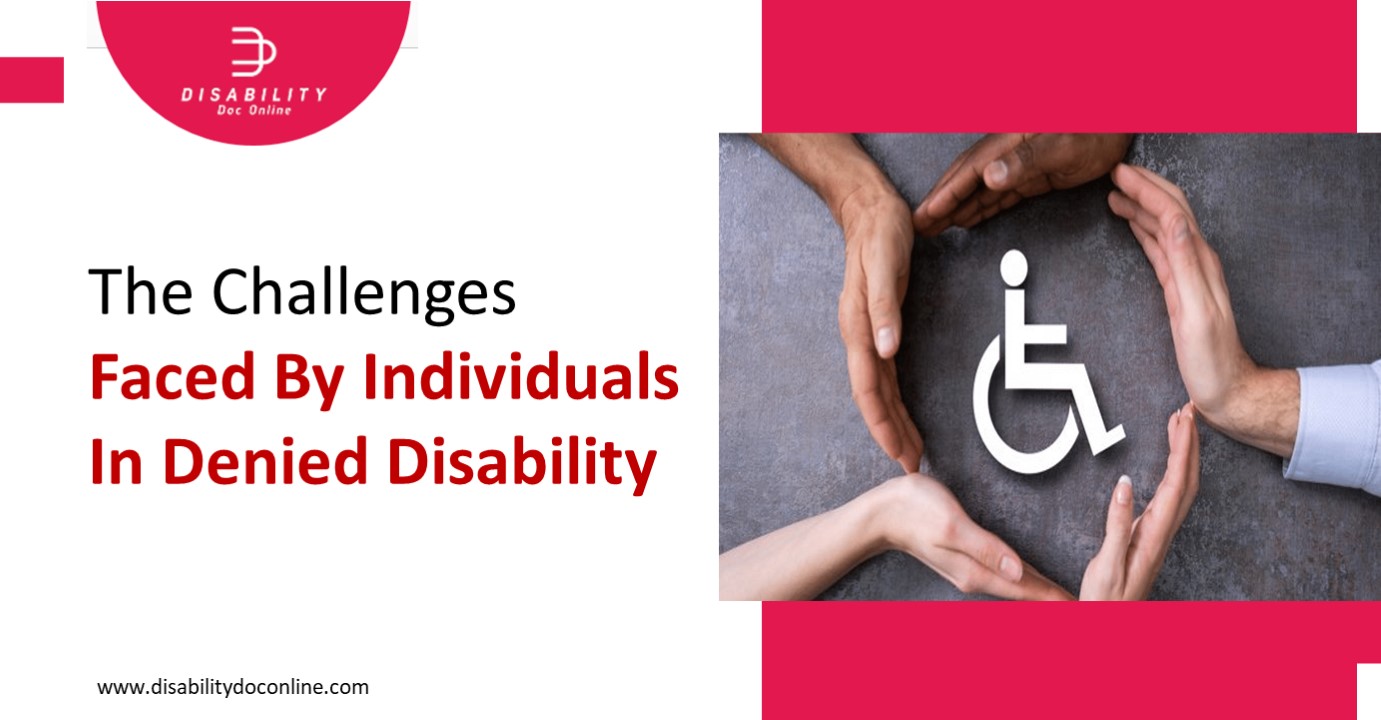 DISABILITY
Doc Online

The Challenges
Faced By Individuals
In Denied Disability

www.disabilitydoconline.com